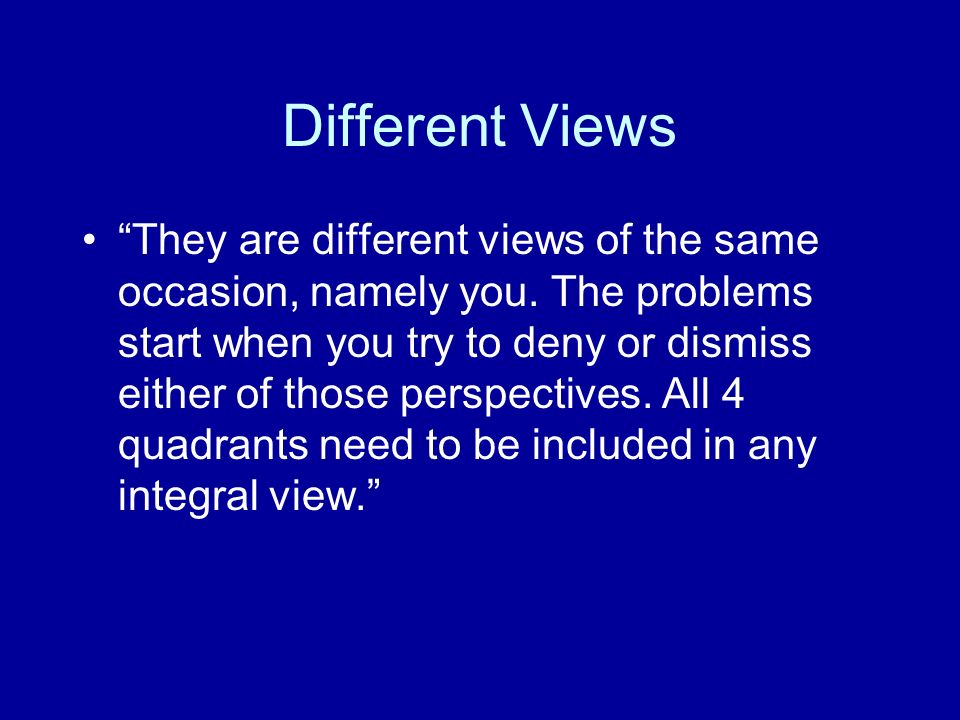 Different Views

• “They are different views of the same occasion, namely you. The problems start when you try to deny or dismiss either of those perspectives. All 4 quadrants need to be included in any integral view.”